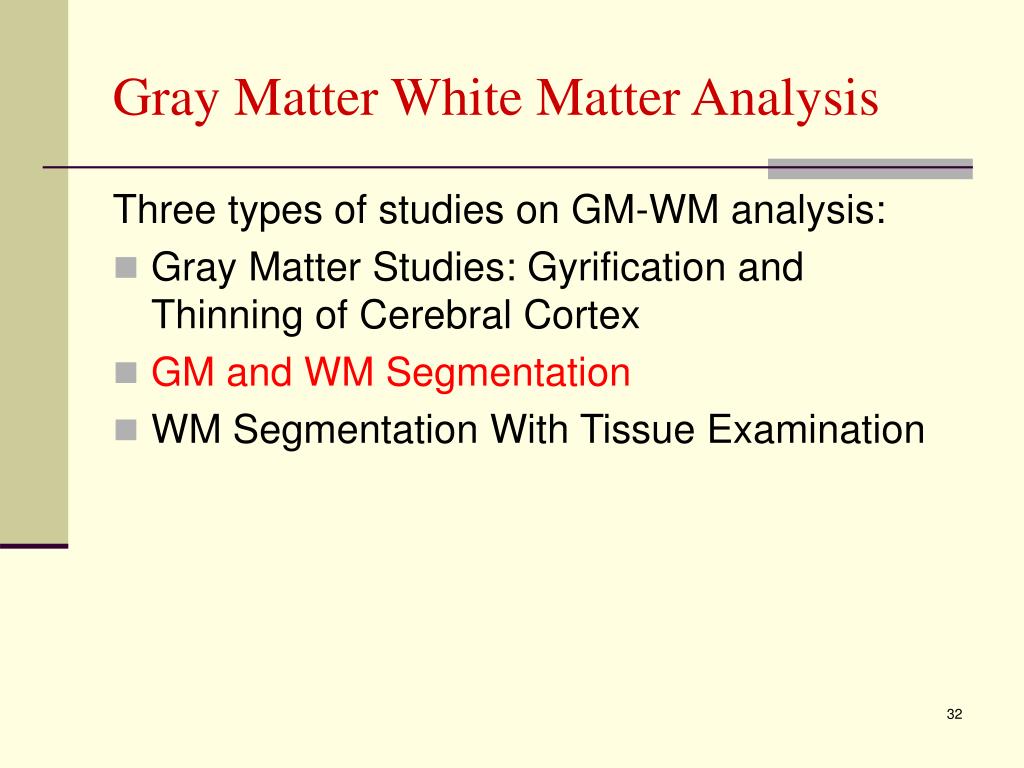 Gray Matter White Matter Analysis

Three types of studies on GM-WM analysis:

- Gray Matter Studies: Gyrification and Thinning of Cerebral Cortex
- GM and WM Segmentation
- WM Segmentation With Tissue Examination

32